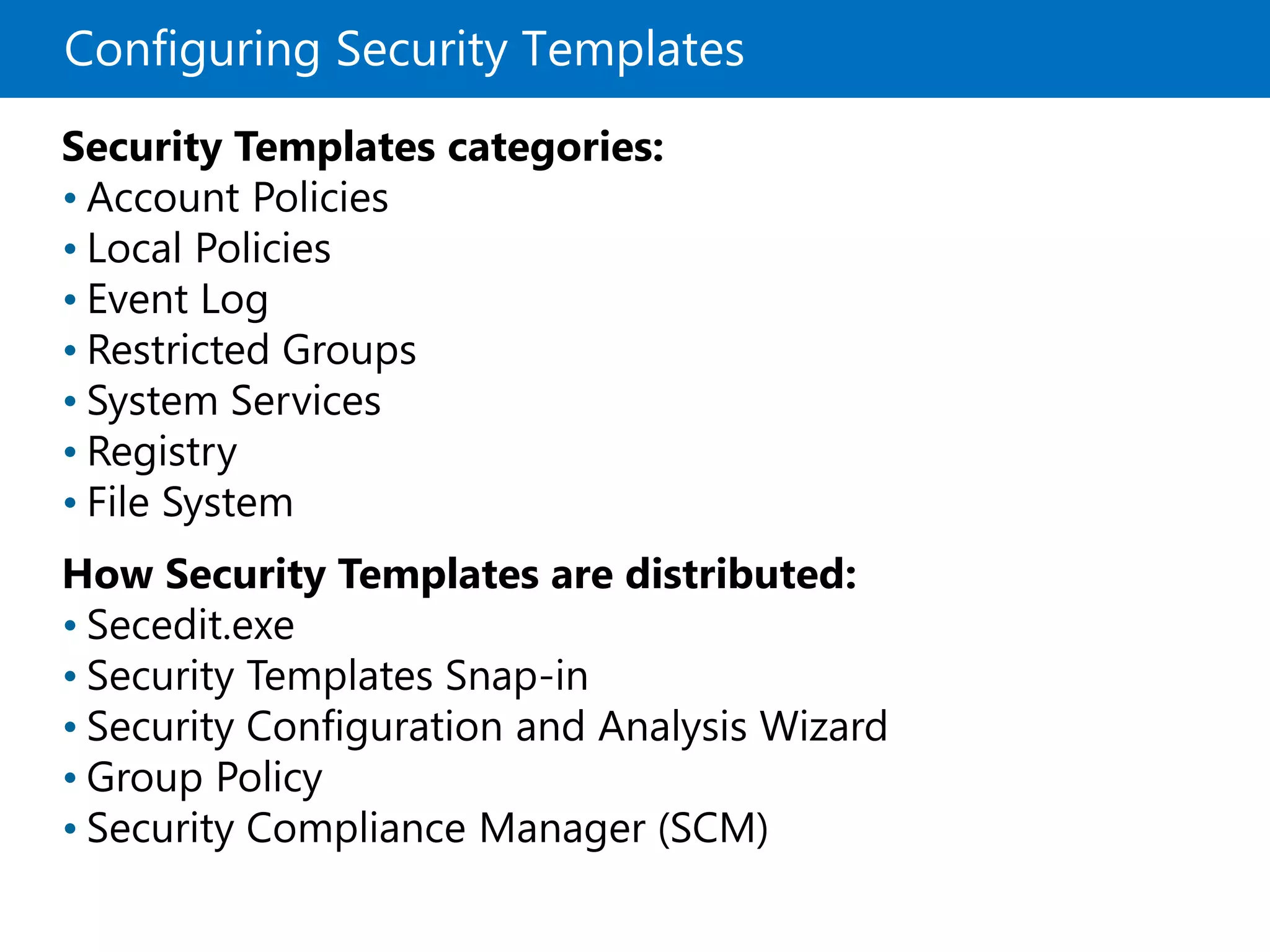 Configuring Security Templates

**Security Templates categories:**
• Account Policies
• Local Policies
• Event Log
• Restricted Groups
• System Services
• Registry
• File System

**How Security Templates are distributed:**
• Secedit.exe
• Security Templates Snap-in
• Security Configuration and Analysis Wizard
• Group Policy
• Security Compliance Manager (SCM)